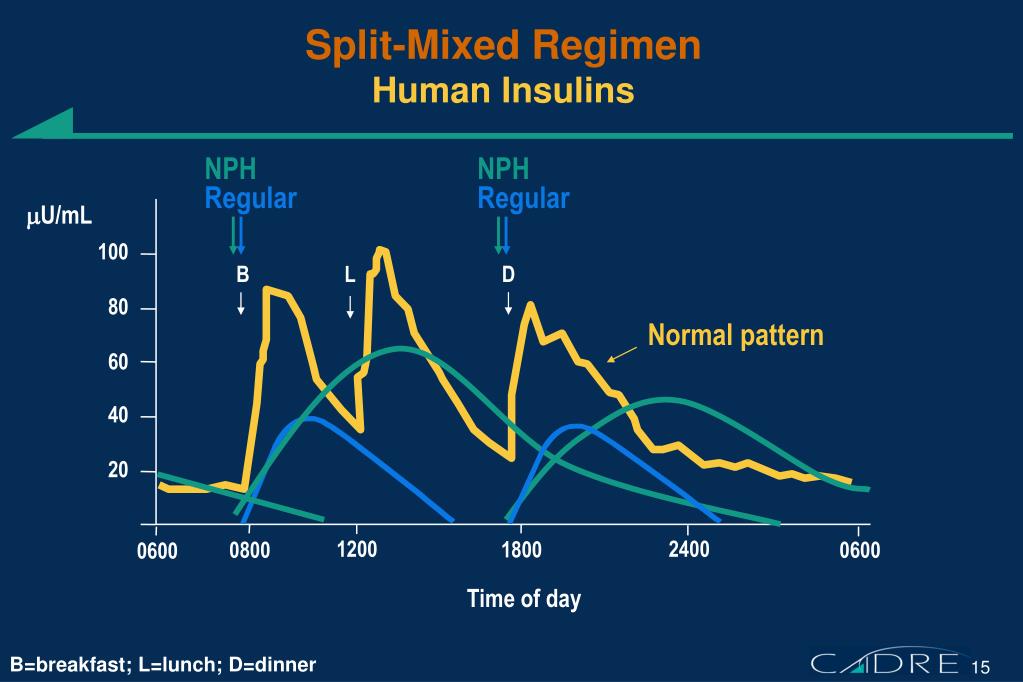 Split-Mixed Regimen
Human Insulins

NPH
Regular

NPH
Regular

$\mu$U/mL

100
80
60
40
20

B
L
D

Normal pattern

0600
0800
1200
1800
2400
0600

Time of day

B=breakfast; L=lunch; D=dinner

CADRE 15